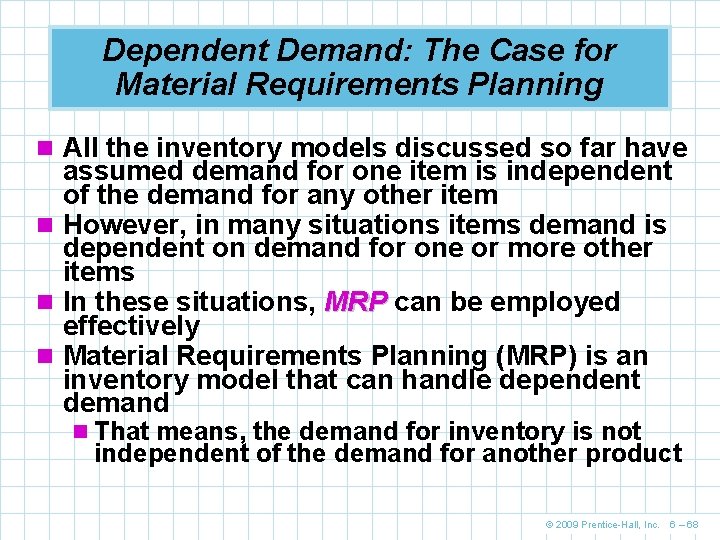 Dependent Demand: The Case for Material Requirements Planning

All the inventory models discussed so far have assumed demand for one item is independent of the demand for any other item

However, in many situations items demand is dependent on demand for one or more other items

In these situations, MRP can be employed effectively

Material Requirements Planning (MRP) is an inventory model that can handle dependent demand

That means, the demand for inventory is not independent of the demand for another product

© 2009 Prentice-Hall, Inc. 6 – 68